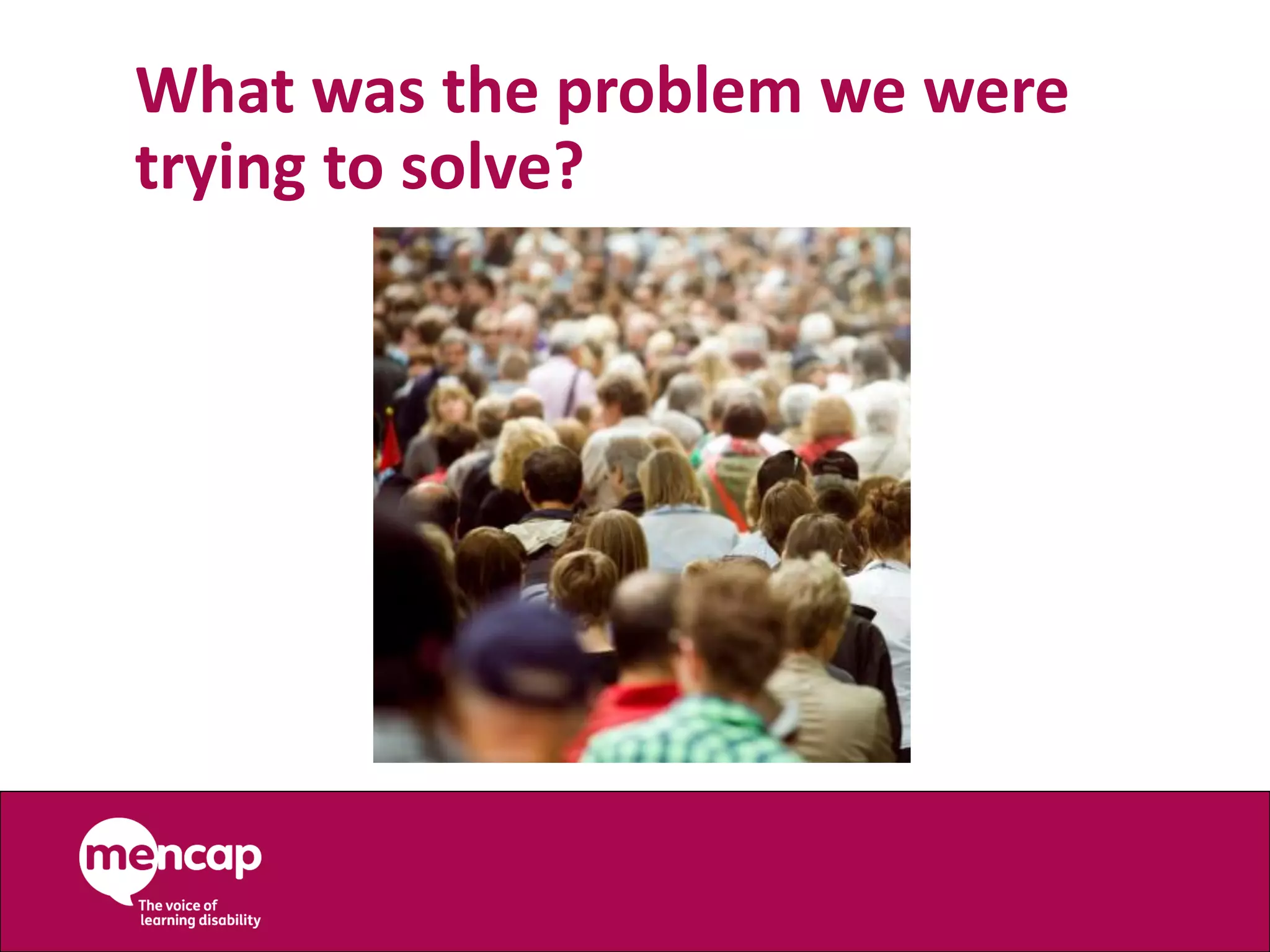 What was the problem we were trying to solve?

mencap

The voice of
learning disability